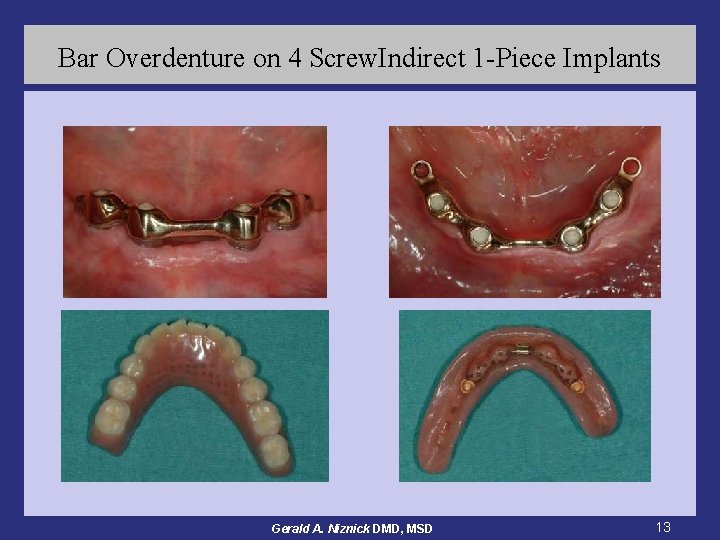 Bar Overdenture on 4 ScrewIndirect 1-Piece Implants

Gerald A. Niznick DMD, MSD

13